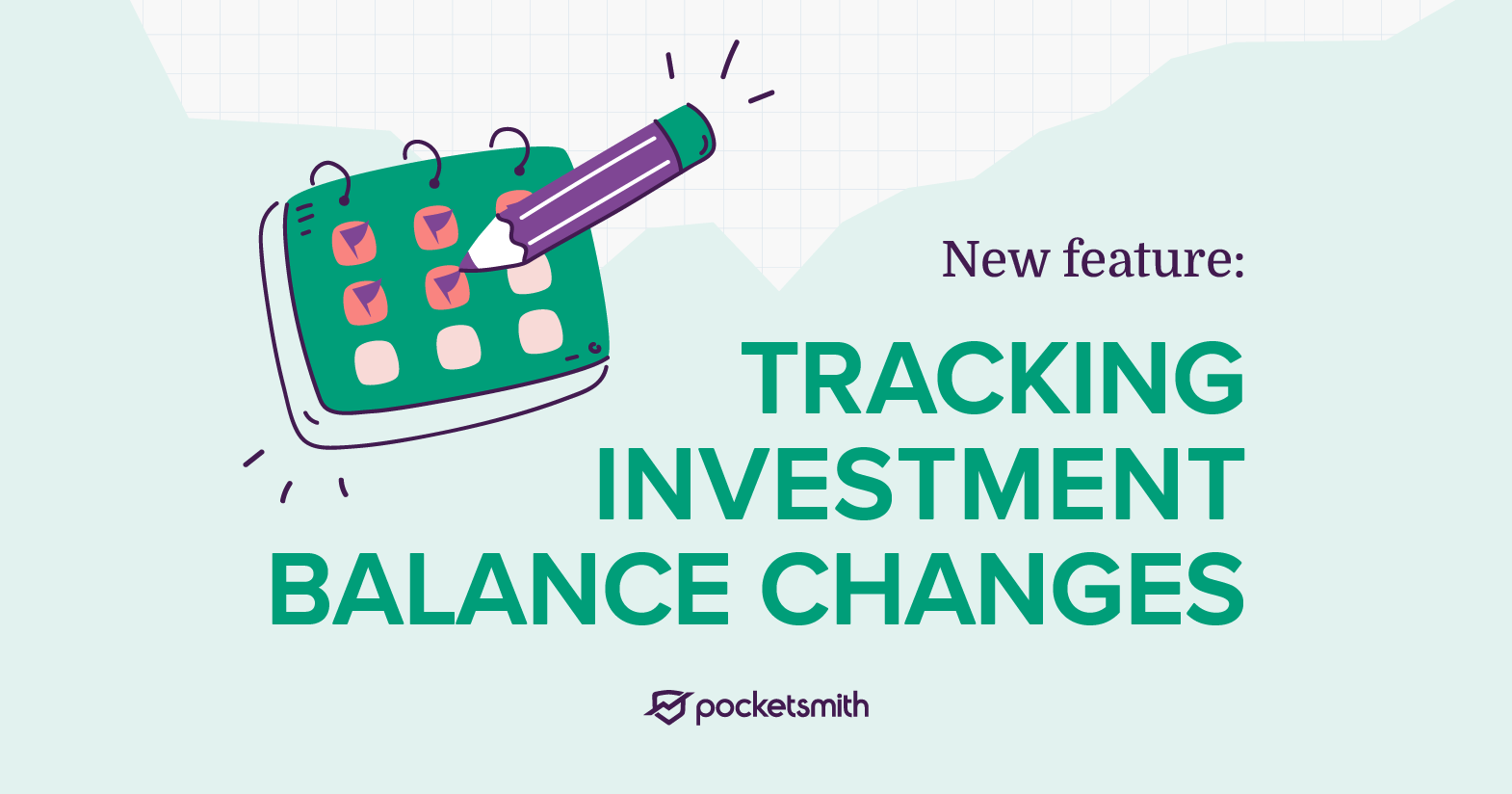 New feature:

TRACKING INVESTMENT BALANCE CHANGES

pocketsmith